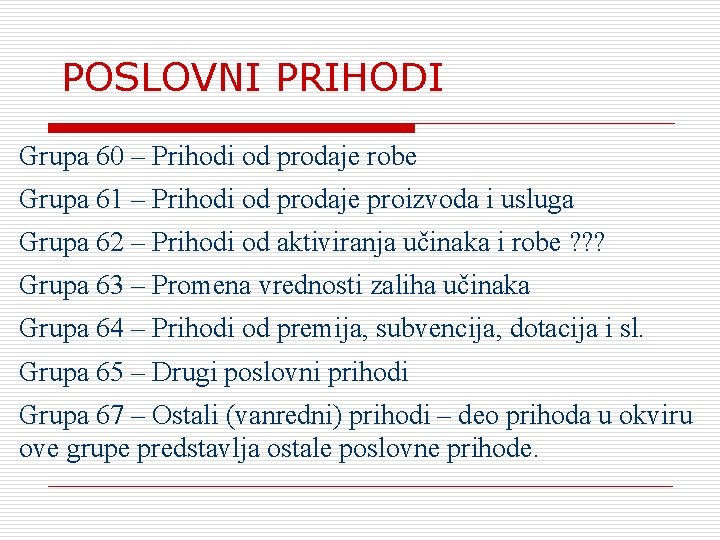 POSLOVNI PRIHODI

Grupa 60 – Prihodi od prodaje robe

Grupa 61 – Prihodi od prodaje proizvoda i usluga

Grupa 62 – Prihodi od aktiviranja učinaka i robe ???

Grupa 63 – Promena vrednosti zaliha učinaka

Grupa 64 – Prihodi od premija, subvencija, dotacija i sl.

Grupa 65 – Drugi poslovni prihodi

Grupa 67 – Ostali (vanredni) prihodi – deo prihoda u okviru ove grupe predstavlja ostale poslovne prihode.